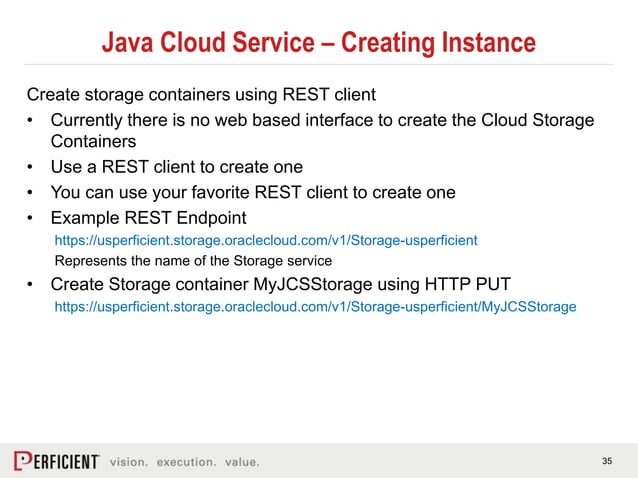 Java Cloud Service – Creating Instance

Create storage containers using REST client

• Currently there is no web based interface to create the Cloud Storage Containers
• Use a REST client to create one
• You can use your favorite REST client to create one
• Example REST Endpoint

https://usperficient.storage.oraclecloud.com/v1/Storage-usperficient

Represents the name of the Storage service

• Create Storage container MyJCSStorage using HTTP PUT

https://usperficient.storage.oraclecloud.com/v1/Storage-usperficient/MyJCSStorage

PERFICIENT vision. execution. value.

35